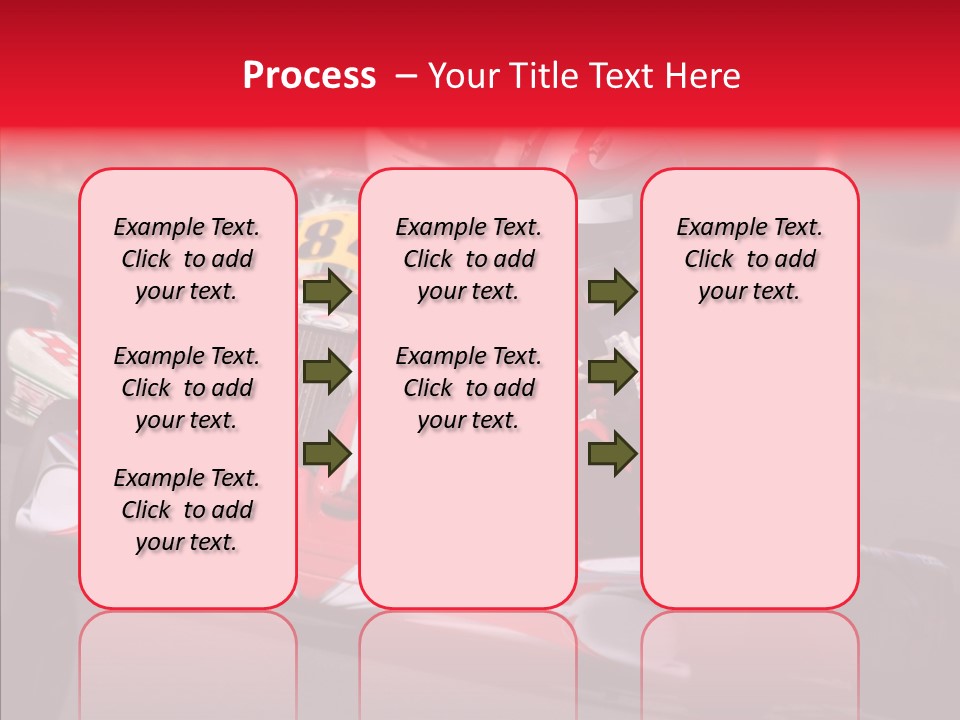 Process – Your Title Text Here

Example Text. Click to add your text.

Example Text. Click to add your text.

Example Text. Click to add your text.

Example Text. Click to add your text.

Example Text. Click to add your text.

Example Text. Click to add your text.